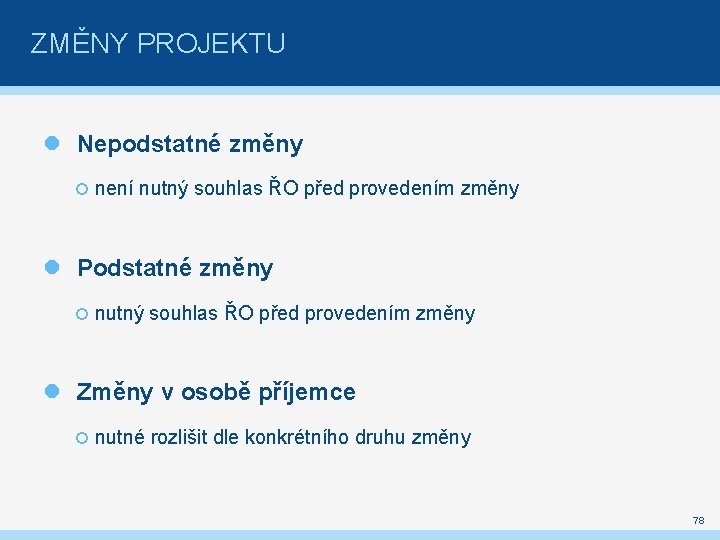 ZMĚNY PROJEKTU

Nepodstatné změny

není nutný souhlas ŘO před provedením změny

Podstatné změny

nutný souhlas ŘO před provedením změny

Změny v osobě příjemce

nutné rozlišit dle konkrétního druhu změny

78